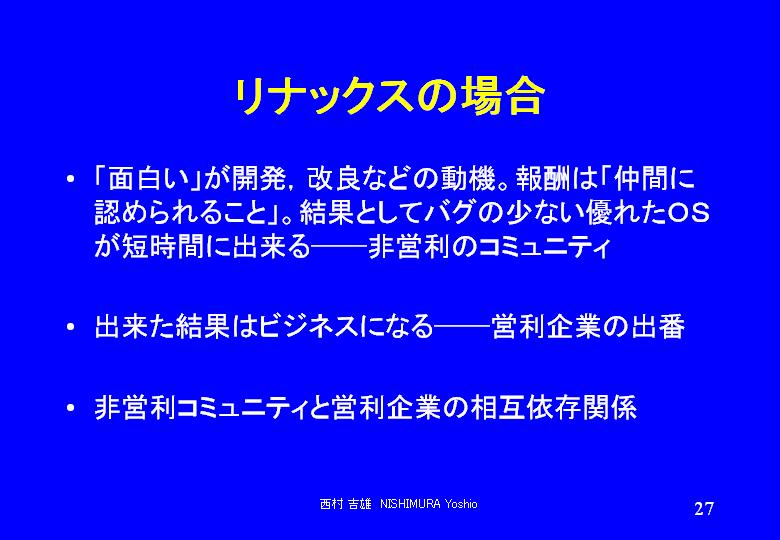 リナックスの場合

• 「面白い」が開発，改良などの動機。報酬は「仲間に認められること」。結果としてバグの少ない優れたOSが短時間に出来る——非営利のコミュニティ

• 出来た結果はビジネスになる——営利企業の出番

• 非営利コミュニティと営利企業の相互依存関係

西村 吉雄　NISHIMURA Yoshio

27